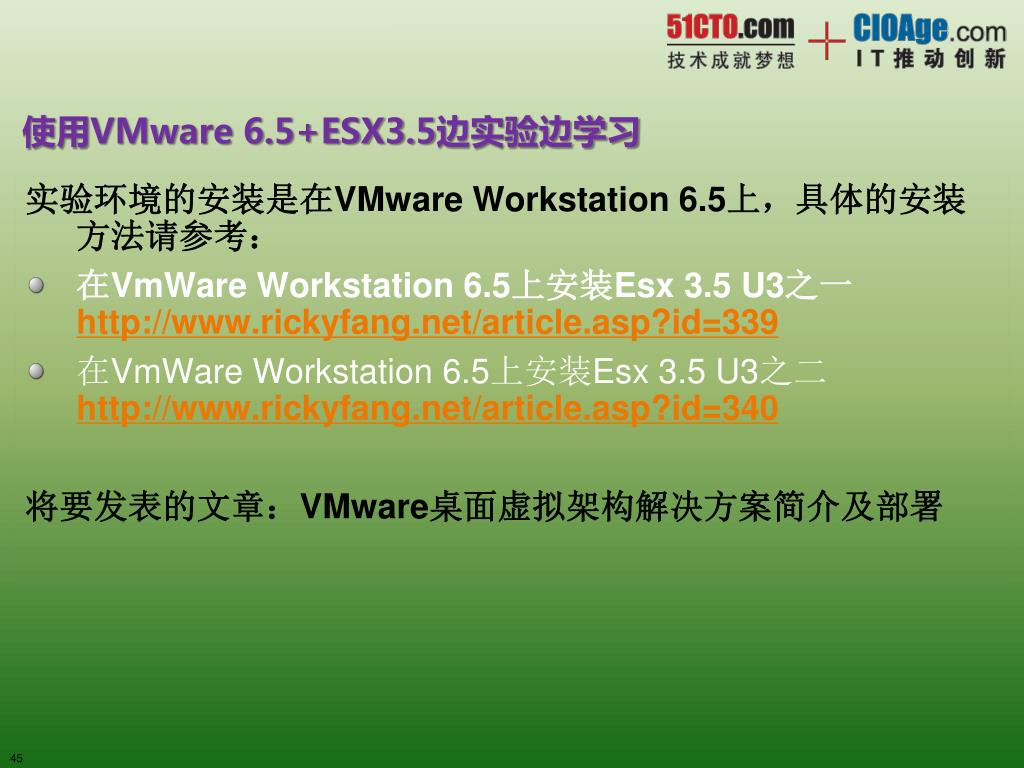 51CTO.com
技术成就梦想

CIOAge.com
IT推动创新

使用VMware 6.5+ESX3.5边实验边学习

实验环境的安装是在VMware Workstation 6.5上，具体的安装方法请参考：

在VmWare Workstation 6.5上安装Esx 3.5 U3之一 http://www.rickyfang.net/article.asp?id=339

在VmWare Workstation 6.5上安装Esx 3.5 U3之二 http://www.rickyfang.net/article.asp?id=340

将要发表的文章：VMware桌面虚拟架构解决方案简介及部署

45